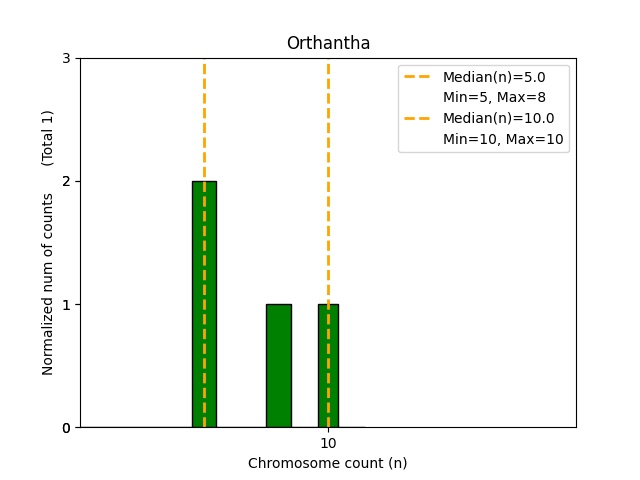 Orthantha

Median(n)=5.0
Min=5, Max=8
Median(n)=10.0
Min=10, Max=10

Normalized num of counts (Total 1)

3
2
1
0

10

Chromosome count (n)